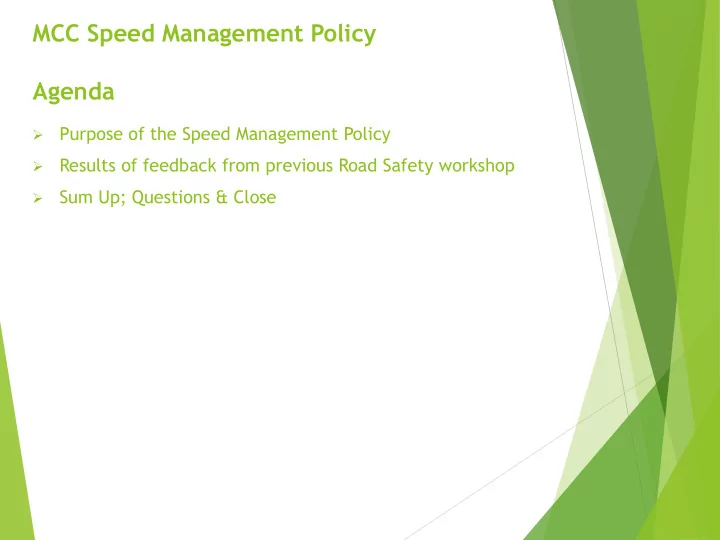 MCC Speed Management Policy

Agenda

➢ Purpose of the Speed Management Policy
➢ Results of feedback from previous Road Safety workshop
➢ Sum Up; Questions & Close